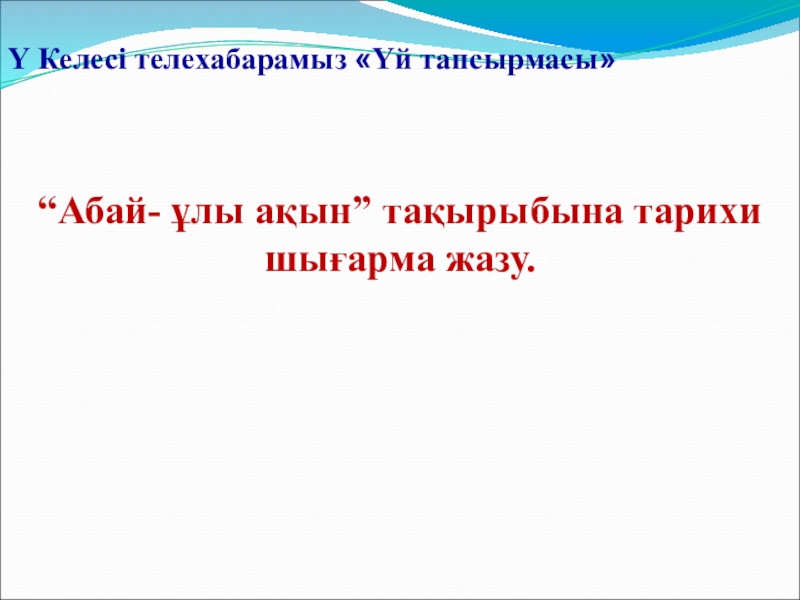 Ү Келесі телехабарамыз «Үй тапсырмасы»

“Абай- ұлы ақын” тақырыбына тарихи шығарма жазу.